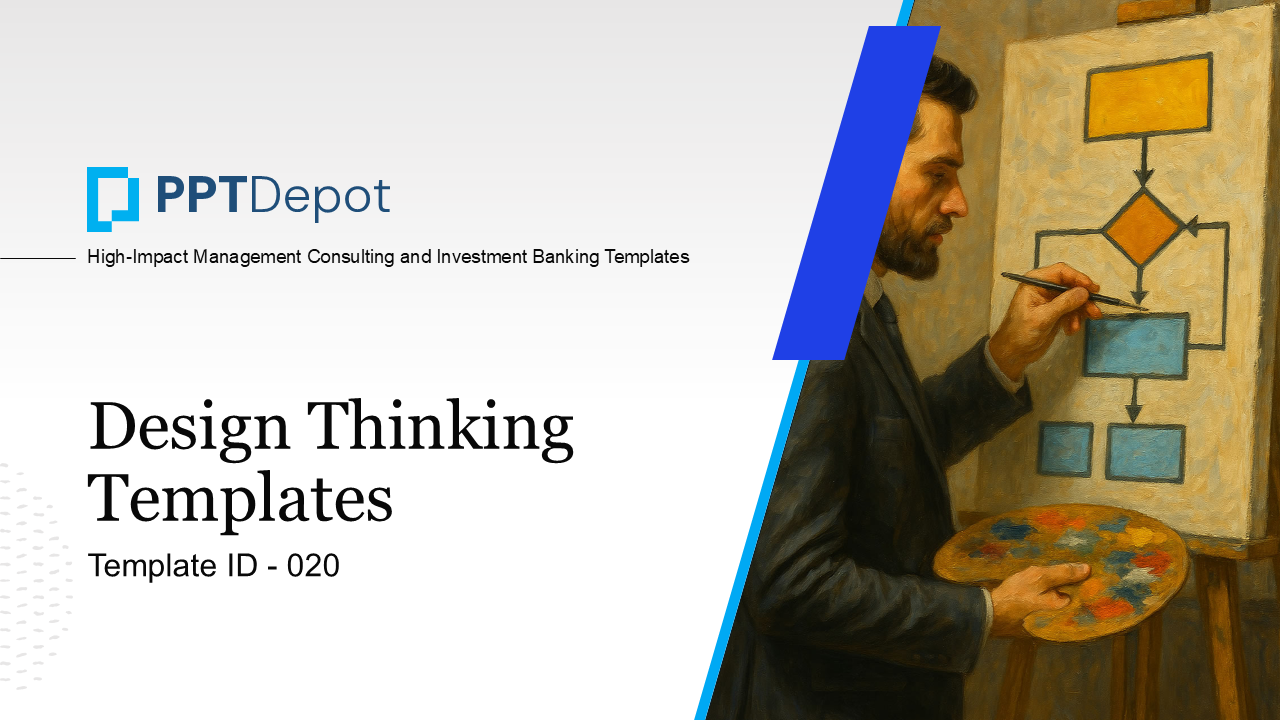 PPTDepot

High-Impact Management Consulting and Investment Banking Templates

Design Thinking Templates

Template ID - 020